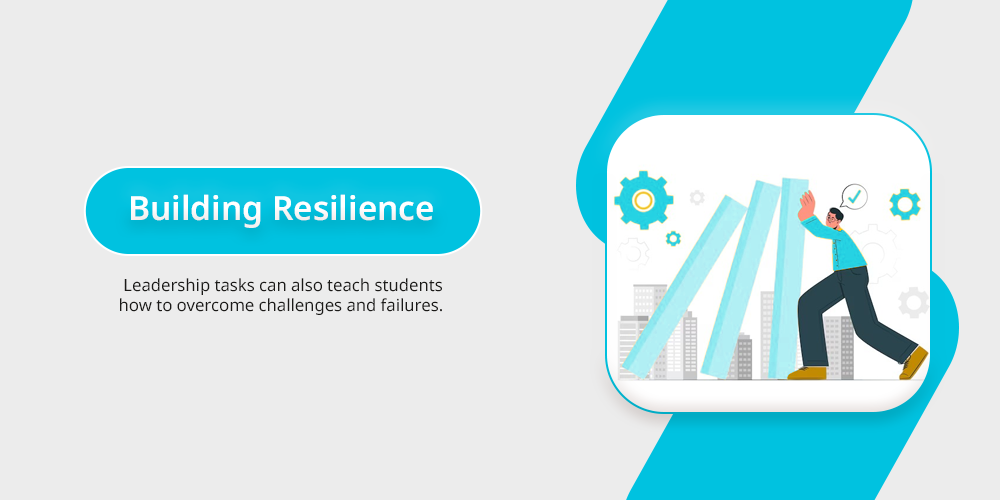 Building Resilience

Leadership tasks can also teach students how to overcome challenges and failures.